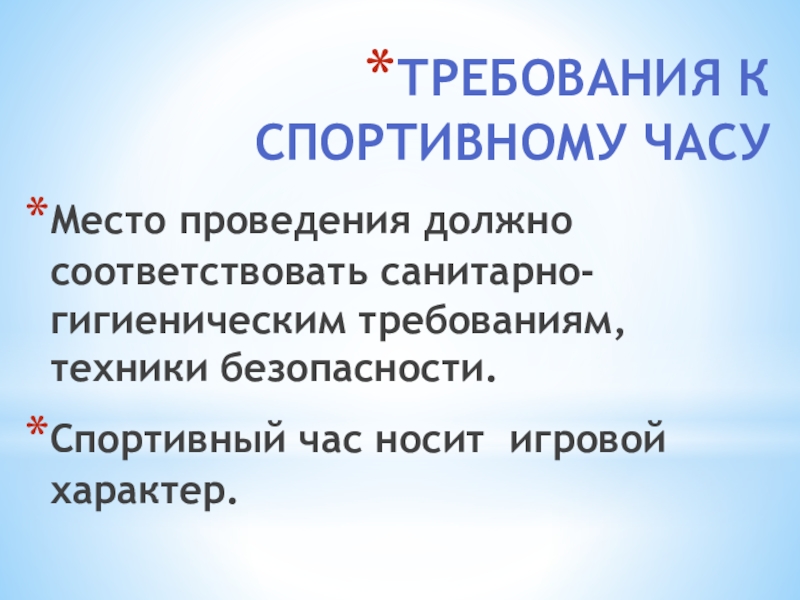 *ТРЕБОВАНИЯ К СПОРТИВНОМУ ЧАСУ

*Место проведения должно соответствовать санитарно-гигиеническим требованиям, техники безопасности.

*Спортивный час носит игровой характер.